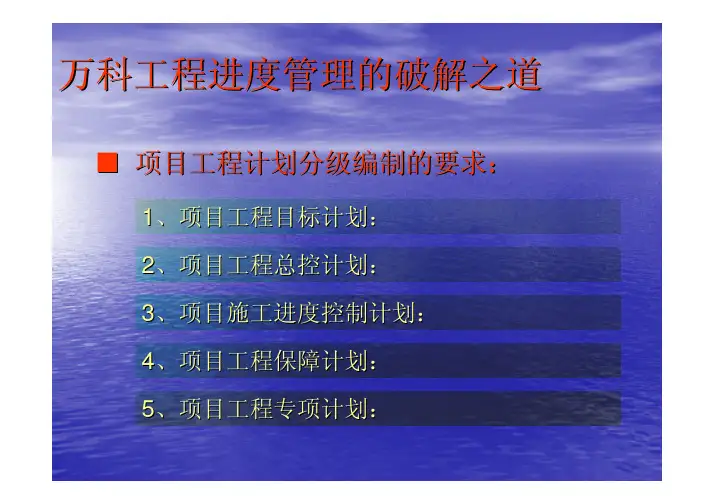 万科工程进度管理的破解之道

■ 项目工程计划分级编制的要求：

1、项目工程目标计划：

2、项目工程总控计划：

3、项目施工进度控制计划：

4、项目工程保障计划：

5、项目工程专项计划：